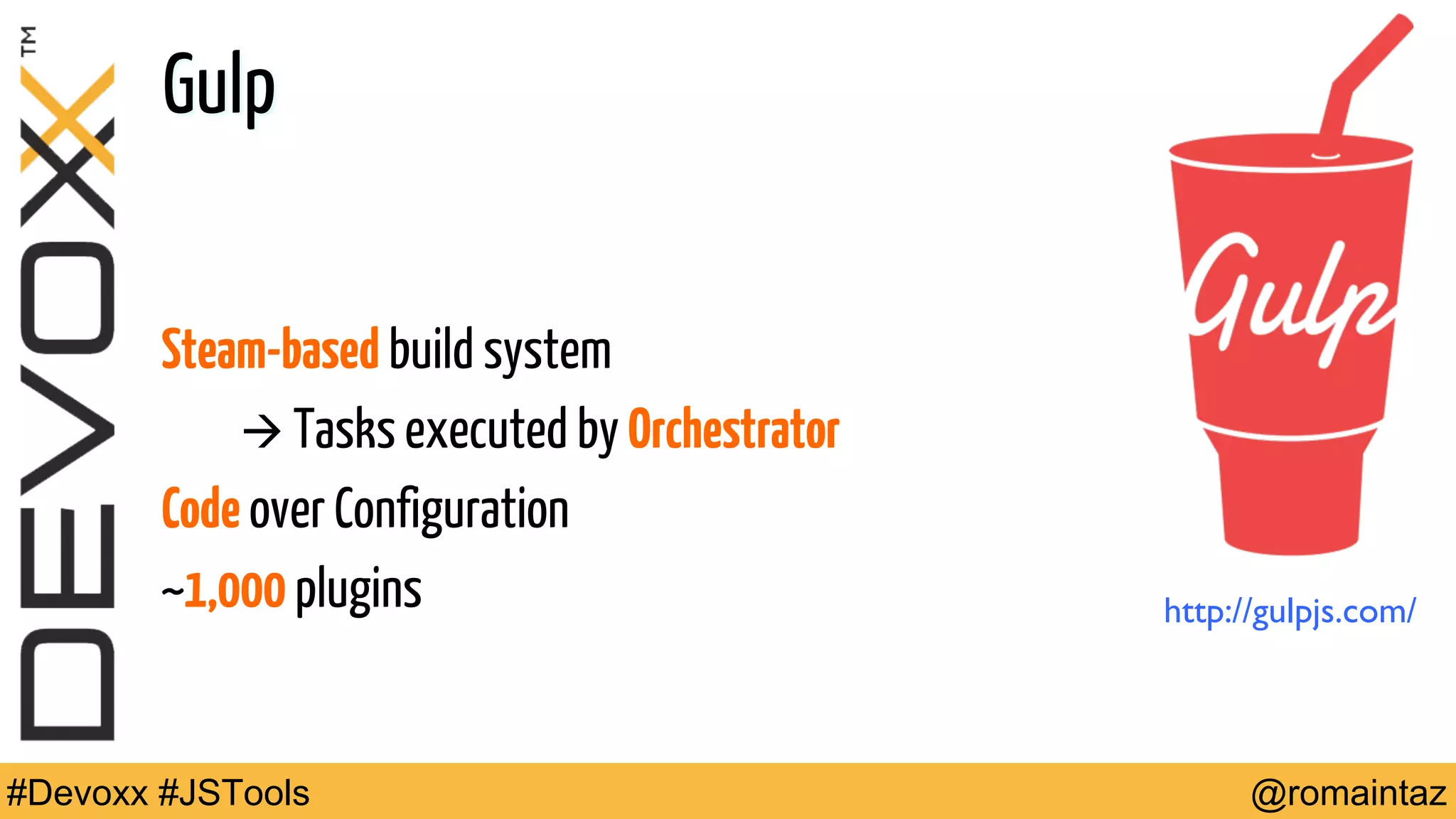 DEVOXX™

Gulp

Steam-based build system

→ Tasks executed by Orchestrator

Code over Configuration

~1,000 plugins

Gulp

http://gulpjs.com/

#Devoxx #JSTools

@romaintaz